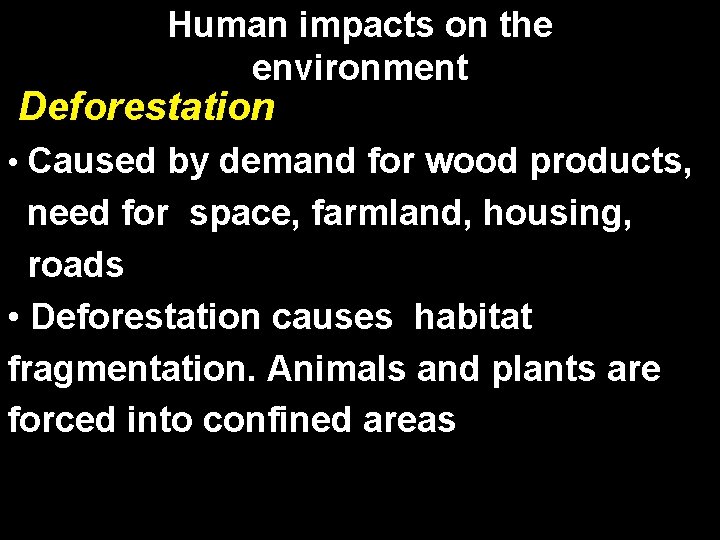 Human impacts on the environment

Deforestation

• Caused by demand for wood products, need for space, farmland, housing, roads

• Deforestation causes habitat fragmentation. Animals and plants are forced into confined areas